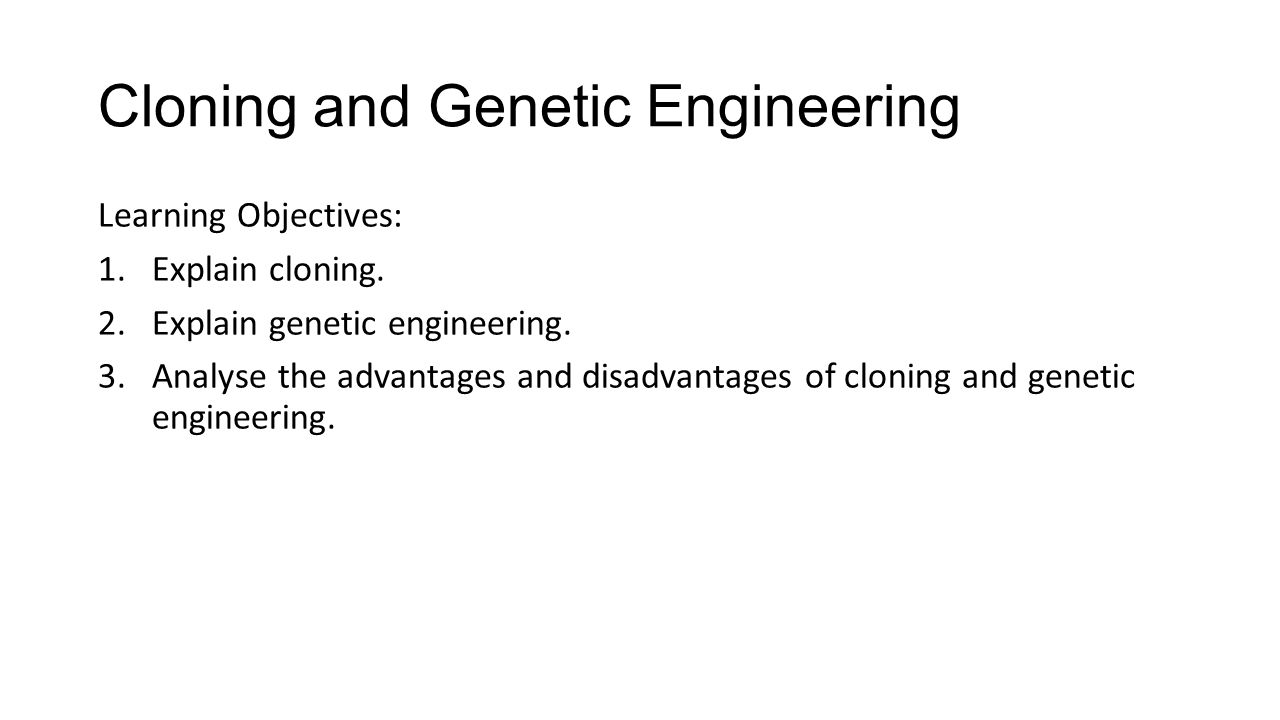 Cloning and Genetic Engineering

Learning Objectives:

1. Explain cloning.
2. Explain genetic engineering.
3. Analyse the advantages and disadvantages of cloning and genetic engineering.